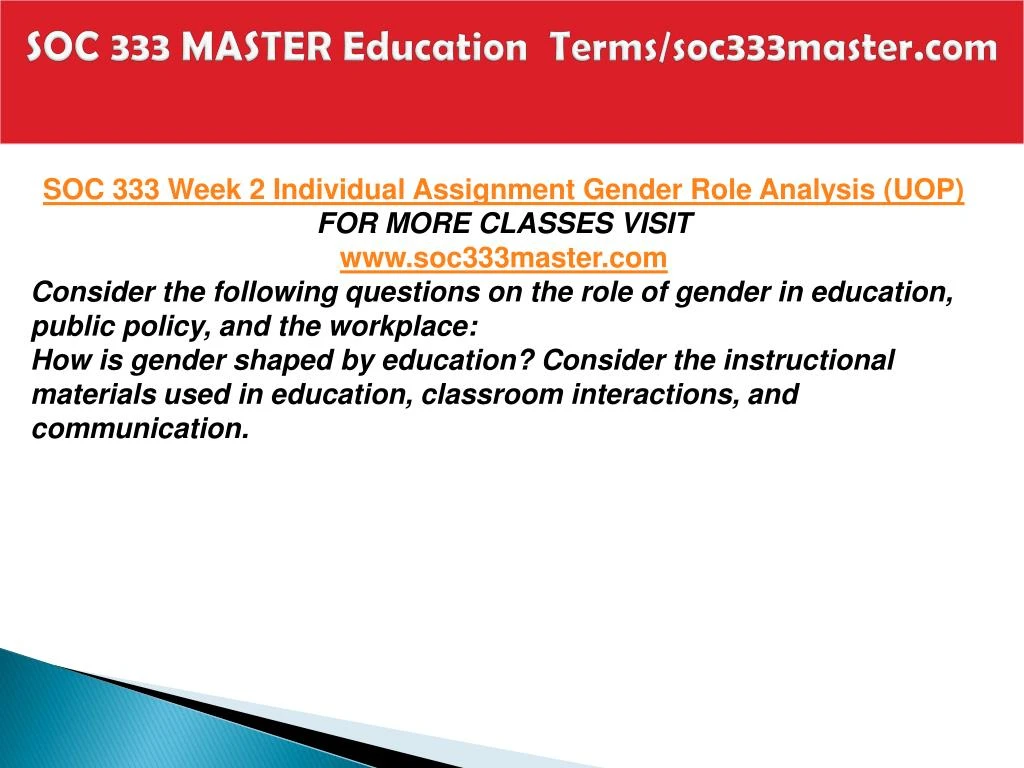 SOC 333 MASTER Education Terms/soc333master.com

SOC 333 Week 2 Individual Assignment Gender Role Analysis (UOP)
FOR MORE CLASSES VISIT
www.soc333master.com

Consider the following questions on the role of gender in education, public policy, and the workplace:
How is gender shaped by education? Consider the instructional materials used in education, classroom interactions, and communication.